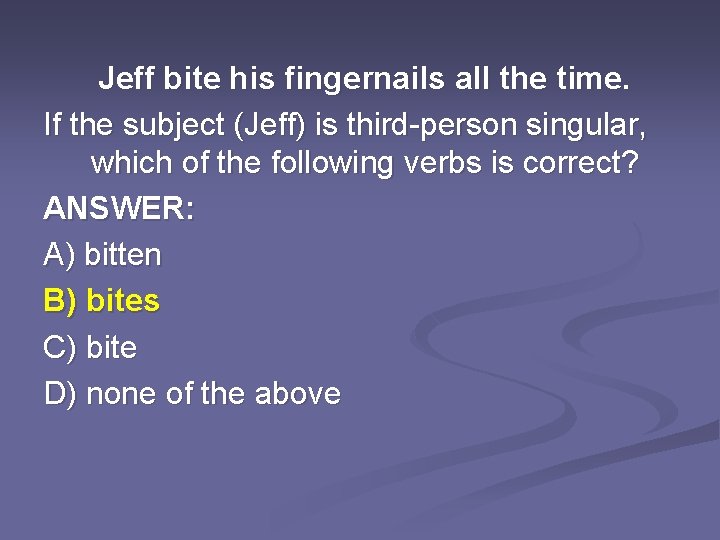 Jeff bite his fingernails all the time.

If the subject (Jeff) is third-person singular, which of the following verbs is correct?

ANSWER:

A) bitten

B) bites

C) bite

D) none of the above